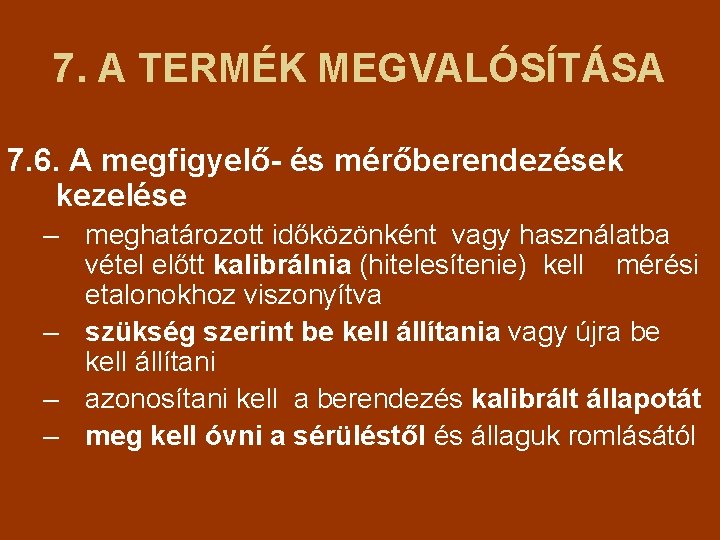 7. A TERMÉK MEGVALÓSÍTÁSA

7.6. A megfigyelő- és mérőberendezések kezelése

– meghatározott időközönként vagy használatba vétel előtt kalibrálnia (hitelesítenie) kell mérési etalonokhoz viszonyítva

– szükség szerint be kell állítania vagy újra be kell állítani

– azonosítani kell a berendezés kalibrált állapotát

– meg kell óvni a sérüléstől és állaguk romlásától